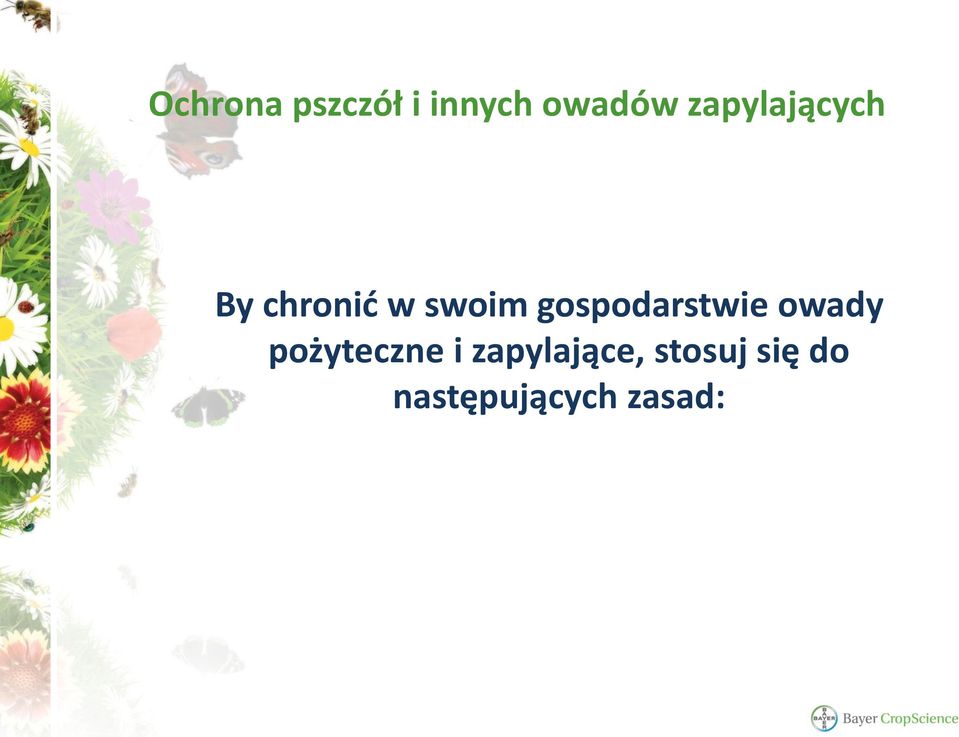 Ochrona pszczół i innych owadów zapylających

By chronić w swoim gospodarstwie owady pożyteczne i zapylające, stosuj się do następujących zasad:

BAYER Bayer CropScience